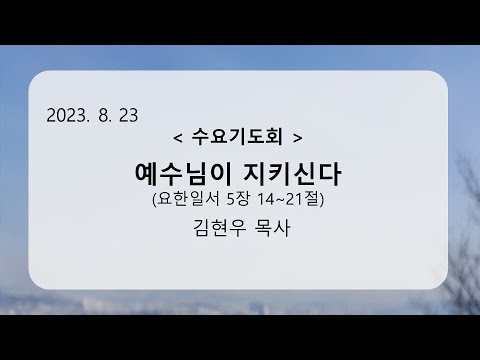 2023. 8. 23

< 수요기도회 >

예수님이 지키신다

(요한일서 5장 14~21절)

김현우 목사